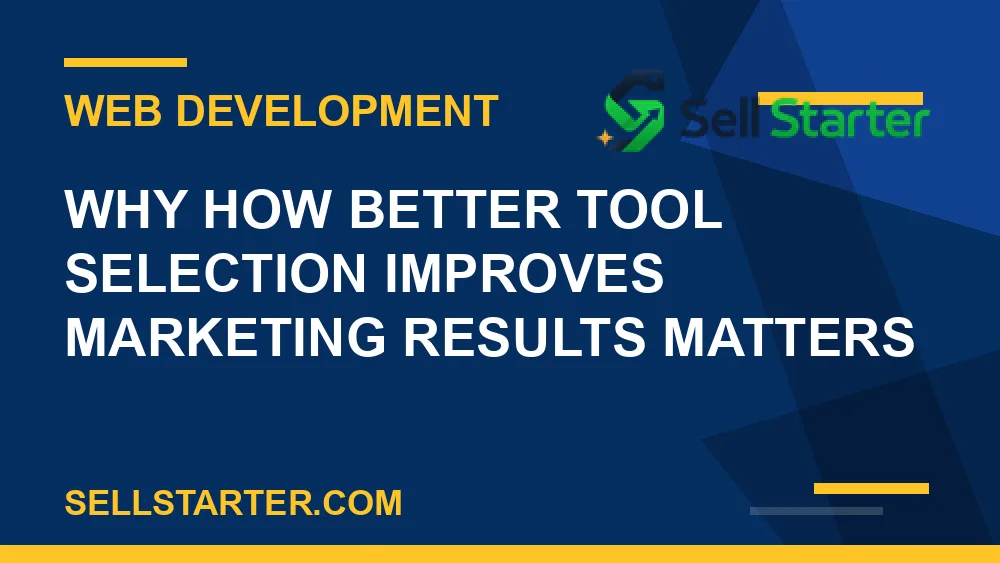 WEB DEVELOPMENT

Sell Starter

WHY HOW BETTER TOOL SELECTION IMPROVES MARKETING RESULTS MATTERS

SELLSTARTER.COM